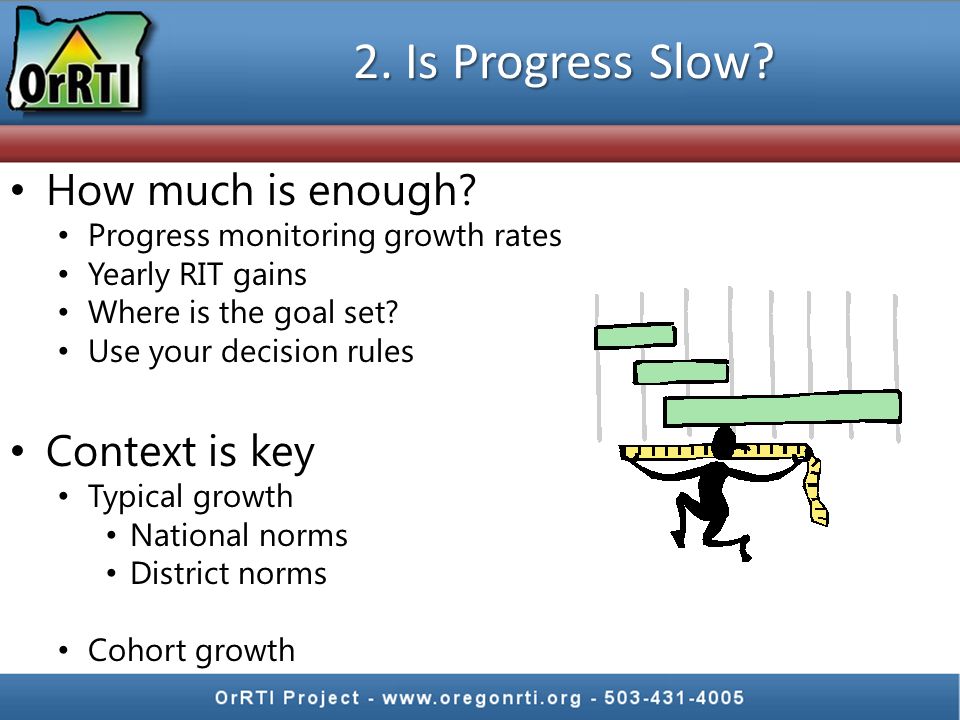 OrRTI

2. Is Progress Slow?

• How much is enough?
  • Progress monitoring growth rates
  • Yearly RIT gains
  • Where is the goal set?
  • Use your decision rules

• Context is key
  • Typical growth
    • National norms
    • District norms

  • Cohort growth

OrRTI Project - www.oregonrti.org - 503-431-4005